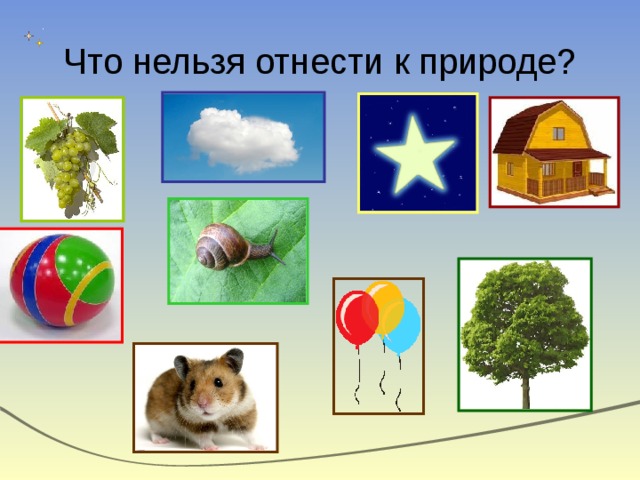 Что нельзя отнести к природе?